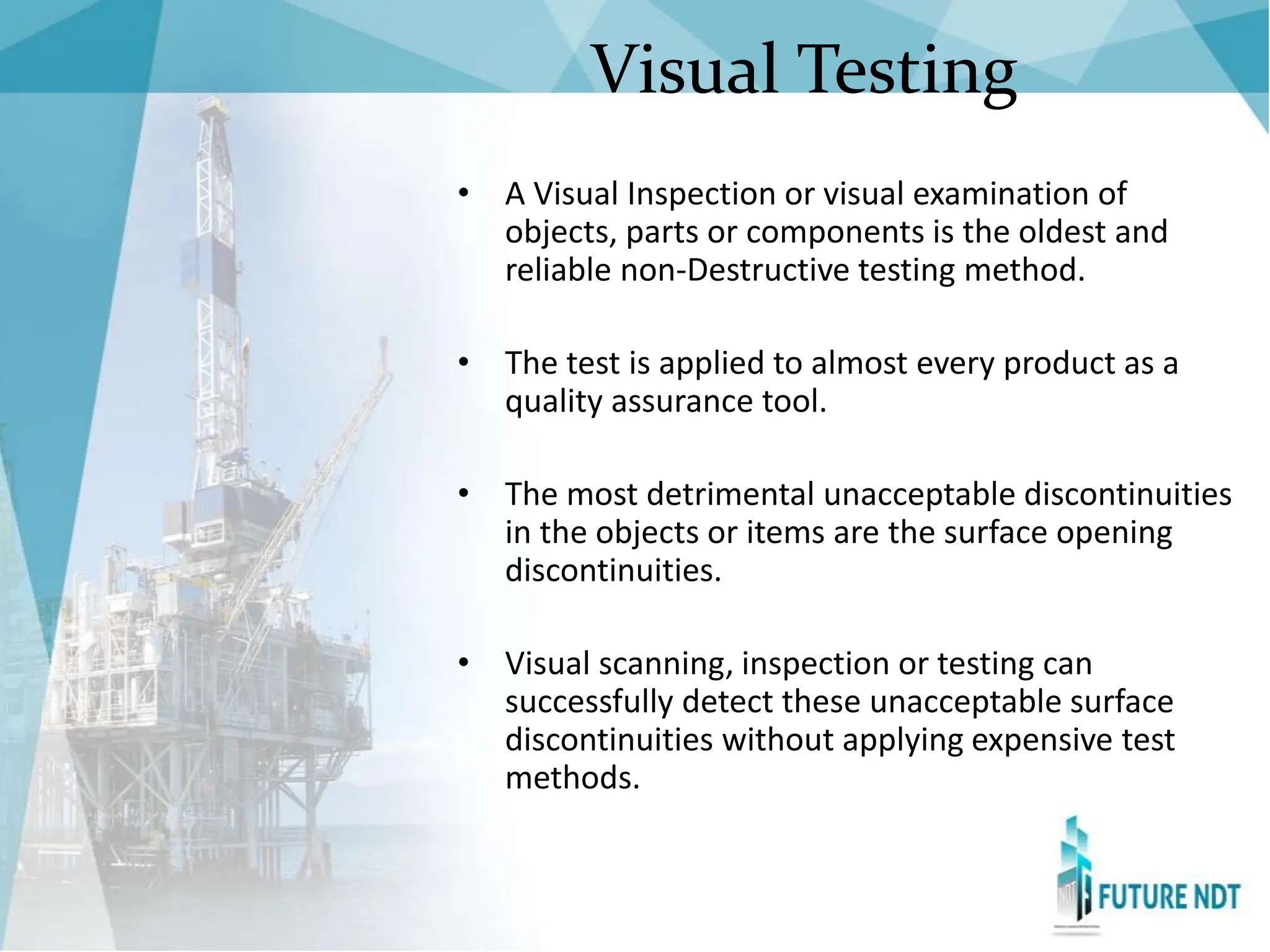 Visual Testing

• A Visual Inspection or visual examination of objects, parts or components is the oldest and reliable non-Destructive testing method.

• The test is applied to almost every product as a quality assurance tool.

• The most detrimental unacceptable discontinuities in the objects or items are the surface opening discontinuities.

• Visual scanning, inspection or testing can successfully detect these unacceptable surface discontinuities without applying expensive test methods.

FUTURE NDT